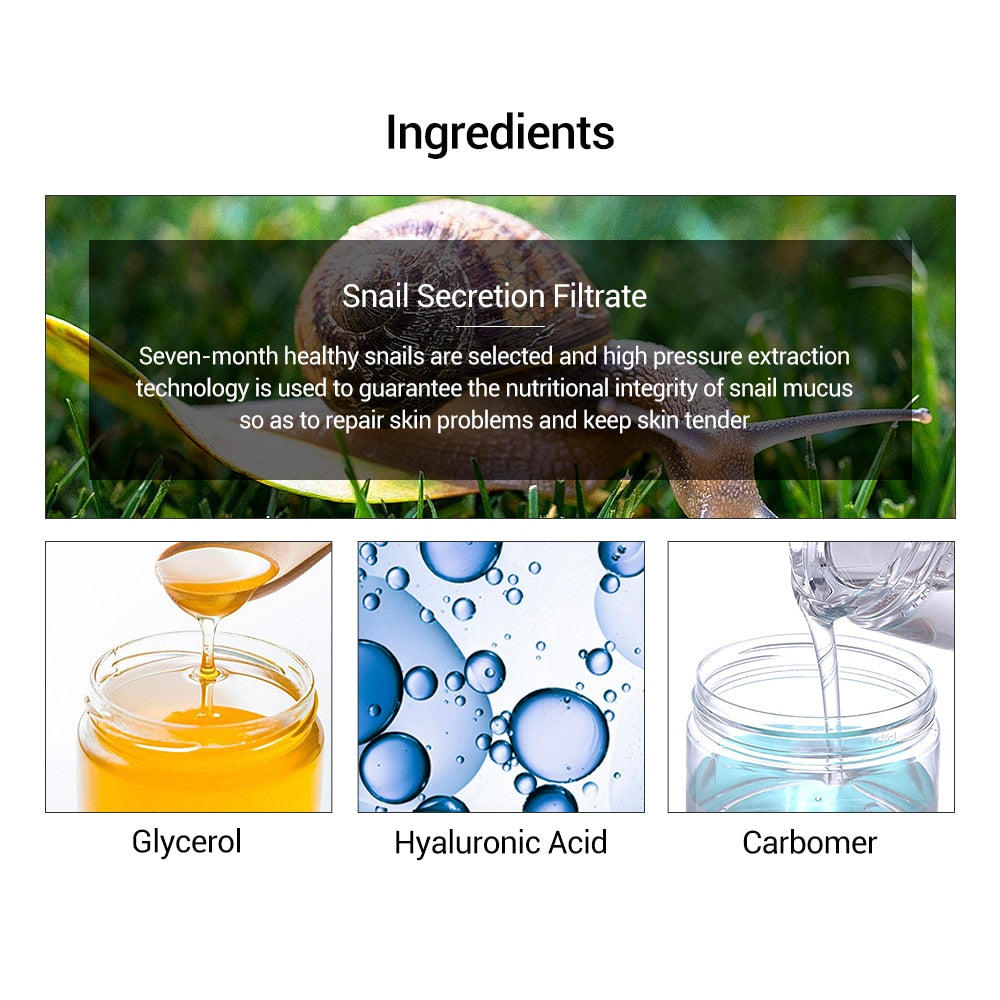 Ingredients

Snail Secretion Filtrate

Seven-month healthy snails are selected and high pressure extraction technology is used to guarantee the nutritional integrity of snail mucus so as to repair skin problems and keep skin tender

Glycerol

Hyaluronic Acid

Carbomer